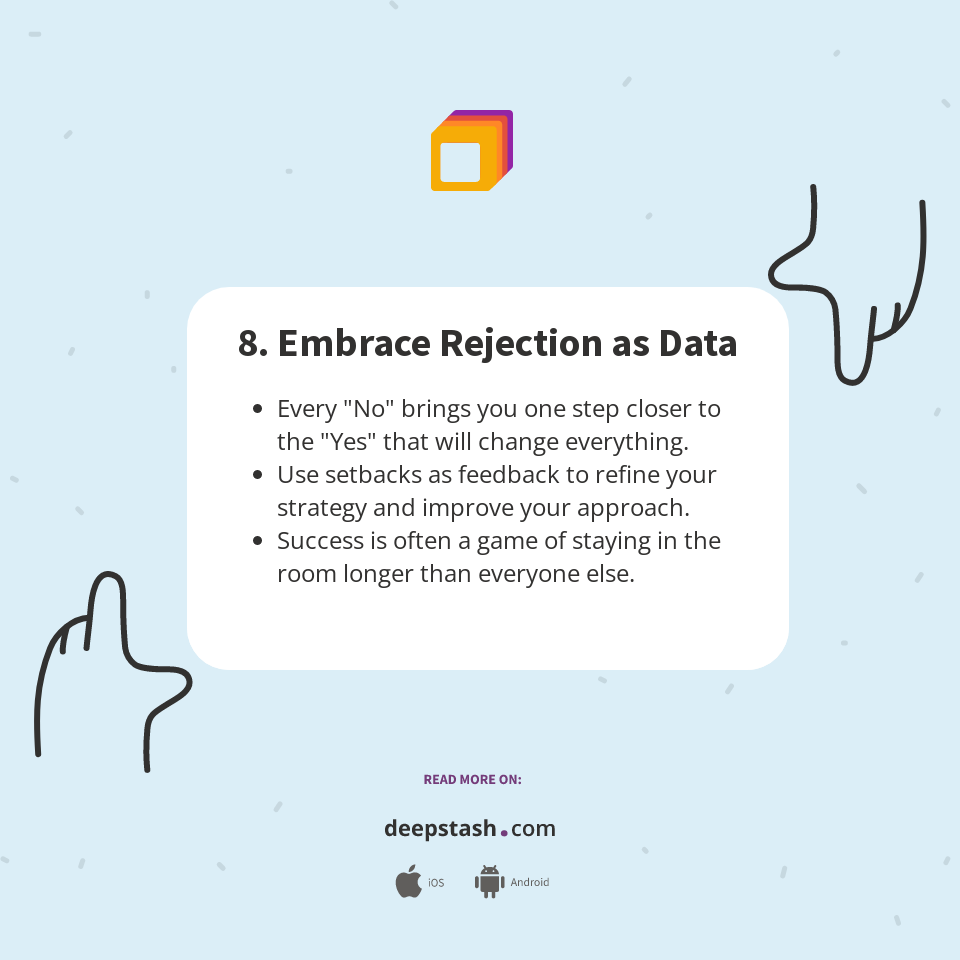 8. Embrace Rejection as Data

- Every "No" brings you one step closer to the "Yes" that will change everything.
- Use setbacks as feedback to refine your strategy and improve your approach.
- Success is often a game of staying in the room longer than everyone else.

READ MORE ON:

deepstash.com

iOS Android